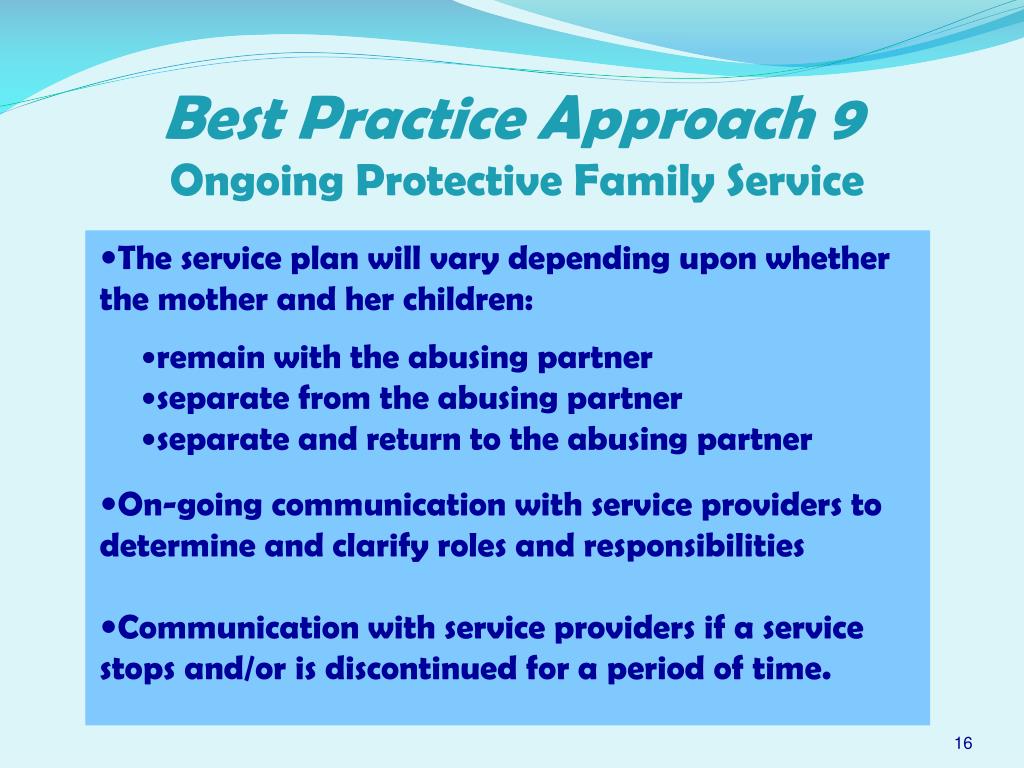 Best Practice Approach 9
Ongoing Protective Family Service

•The service plan will vary depending upon whether the mother and her children:

•remain with the abusing partner
•separate from the abusing partner
•separate and return to the abusing partner

•On-going communication with service providers to determine and clarify roles and responsibilities

•Communication with service providers if a service stops and/or is discontinued for a period of time.

16